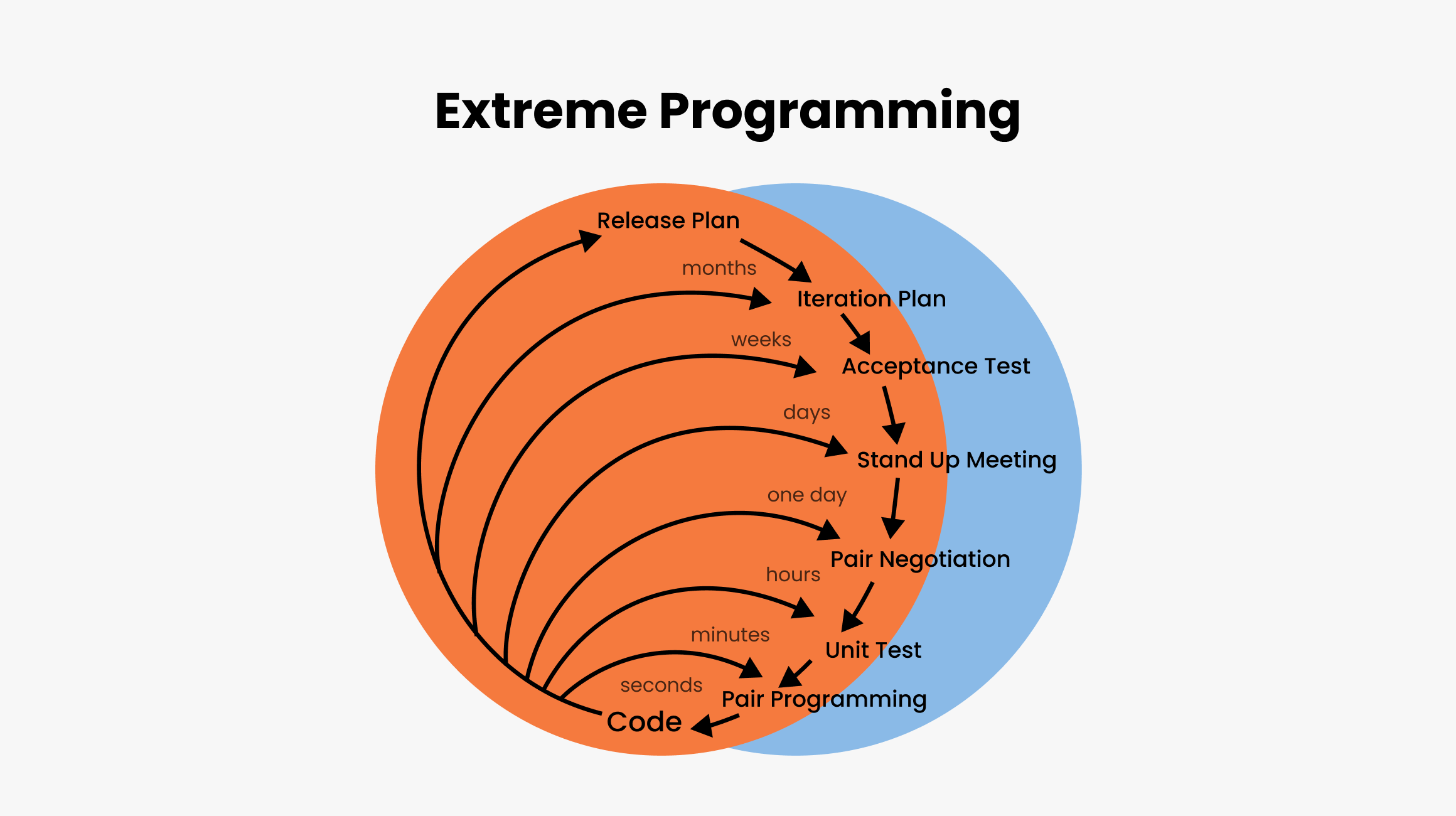 Extreme Programming

Release Plan
months
Iteration Plan
weeks
Acceptance Test
days
Stand Up Meeting
one day
Pair Negotiation
hours
Unit Test
minutes
Pair Programming
seconds
Code